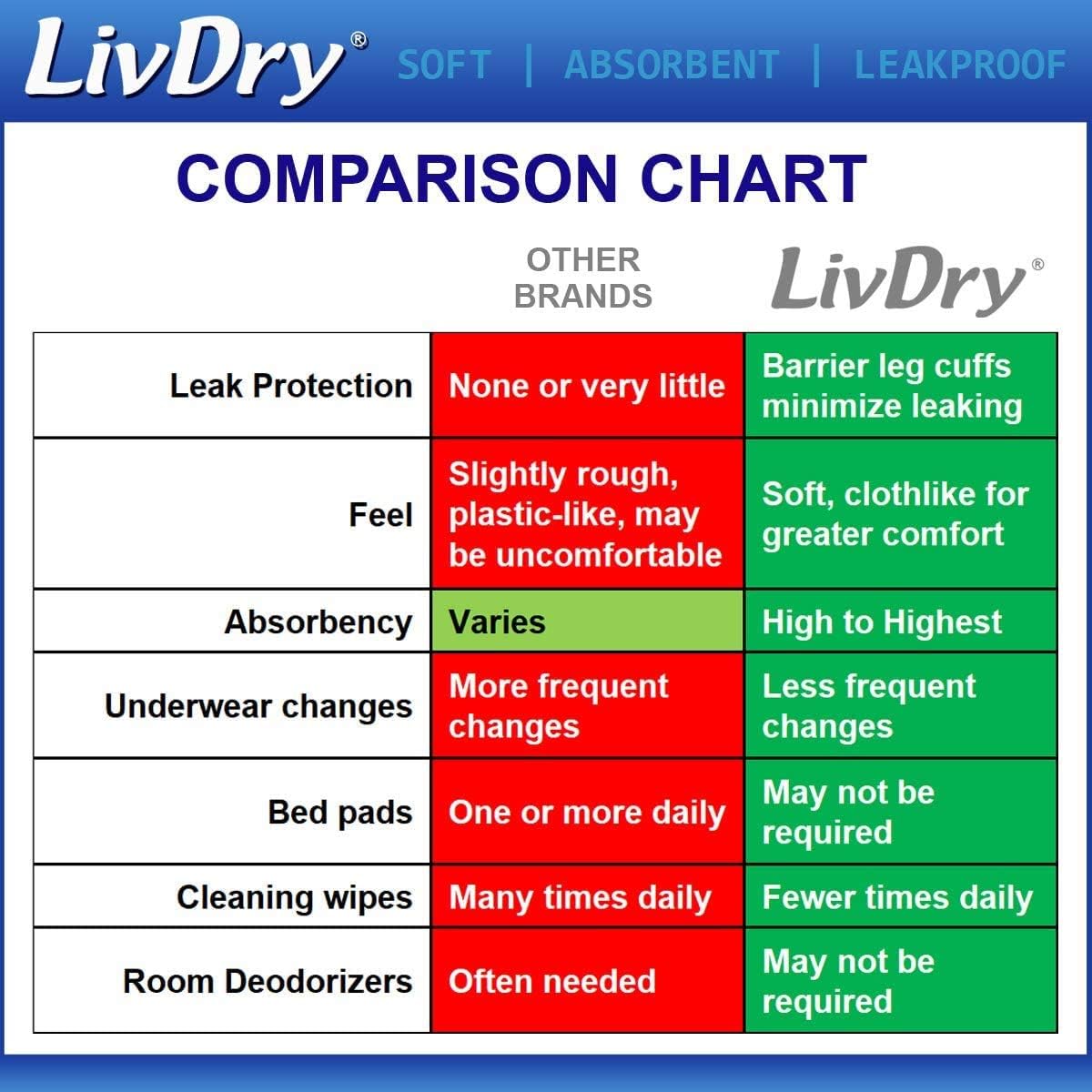 LivDry® SOFT | ABSORBENT | LEAKPROOF

COMPARISON CHART

| | OTHER BRANDS | LivDry® |
|---|---|---|
| Leak Protection | None or very little | Barrier leg cuffs minimize leaking |
| Feel | Slightly rough, plastic-like, may be uncomfortable | Soft, clothlike for greater comfort |
| Absorbency | Varies | High to Highest |
| Underwear changes | More frequent changes | Less frequent changes |
| Bed pads | One or more daily | May not be required |
| Cleaning wipes | Many times daily | Fewer times daily |
| Room Deodorizers | Often needed | May not be required |